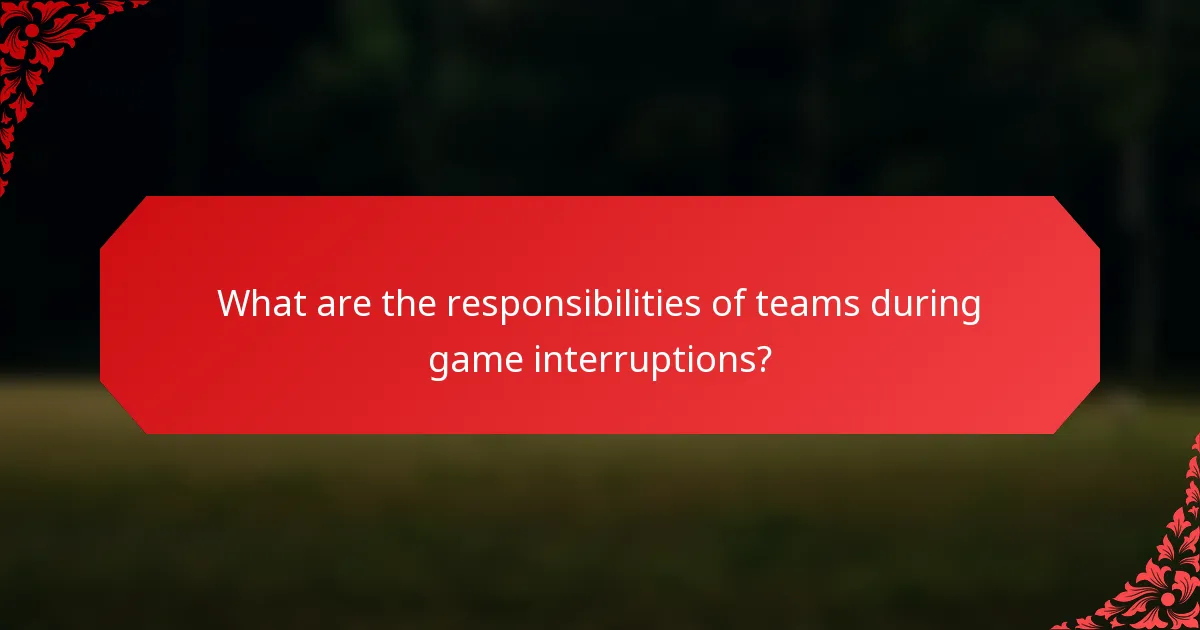 What are the responsibilities of teams during game interruptions?